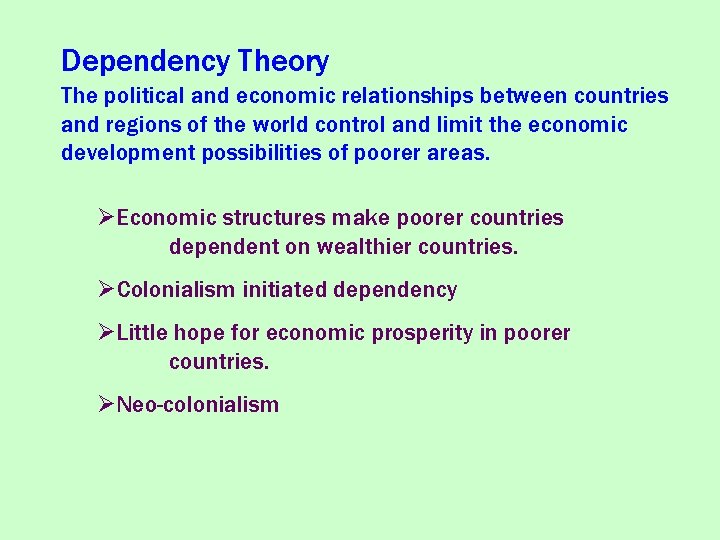 Dependency Theory

The political and economic relationships between countries and regions of the world control and limit the economic development possibilities of poorer areas.

➢Economic structures make poorer countries dependent on wealthier countries.

➢Colonialism initiated dependency

➢Little hope for economic prosperity in poorer countries.

➢Neo-colonialism